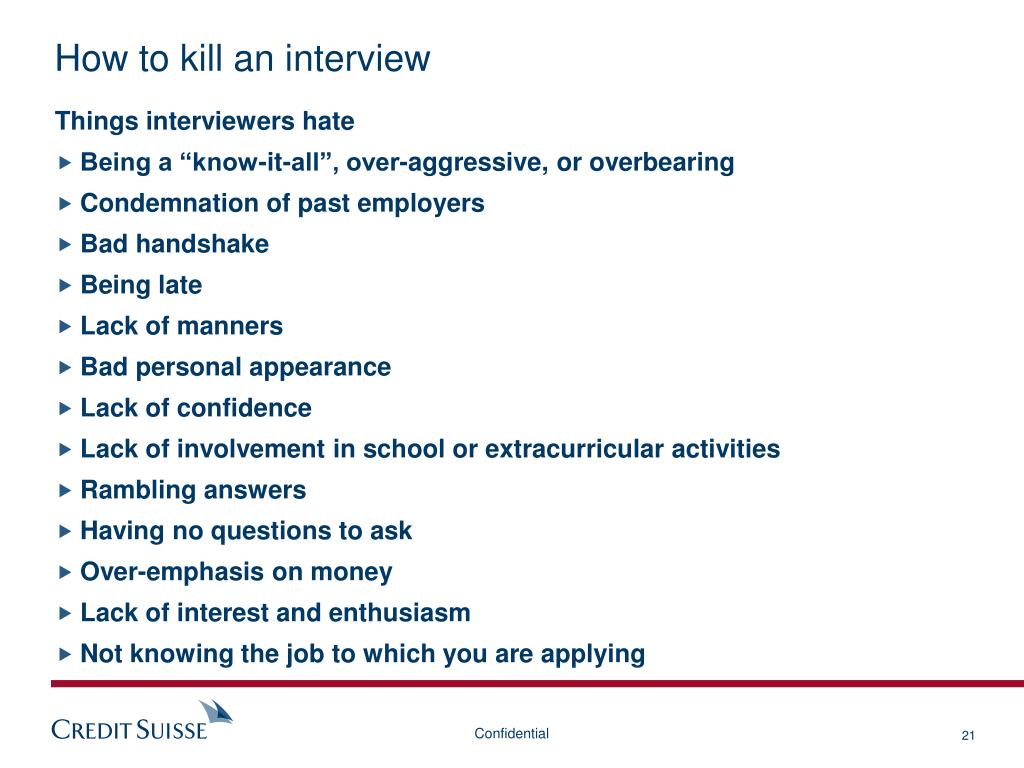 How to kill an interview

Things interviewers hate

▶ Being a “know-it-all”, over-aggressive, or overbearing

▶ Condemnation of past employers

▶ Bad handshake

▶ Being late

▶ Lack of manners

▶ Bad personal appearance

▶ Lack of confidence

▶ Lack of involvement in school or extracurricular activities

▶ Rambling answers

▶ Having no questions to ask

▶ Over-emphasis on money

▶ Lack of interest and enthusiasm

▶ Not knowing the job to which you are applying

CREDIT SUISSE

Confidential

21